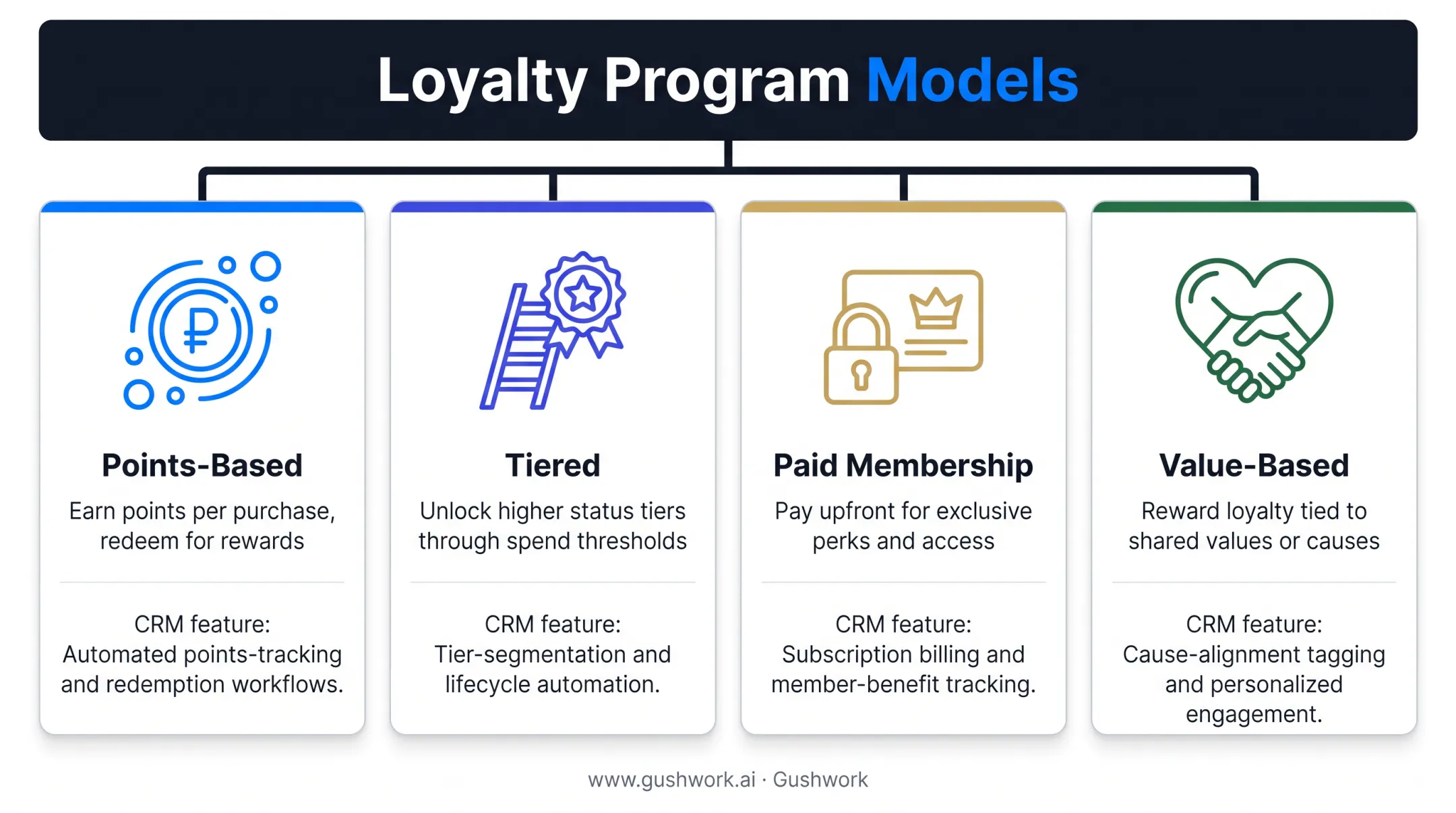 Loyalty Program Models

Points-Based

Earn points per purchase, redeem for rewards

CRM feature: Automated points-tracking and redemption workflows.

Tiered

Unlock higher status tiers through spend thresholds

CRM feature: Tier-segmentation and lifecycle automation.

Paid Membership

Pay upfront for exclusive perks and access

CRM feature: Subscription billing and member-benefit tracking.

Value-Based

Reward loyalty tied to shared values or causes

CRM feature: Cause-alignment tagging and personalized engagement.

www.gushwork.ai · Gushwork